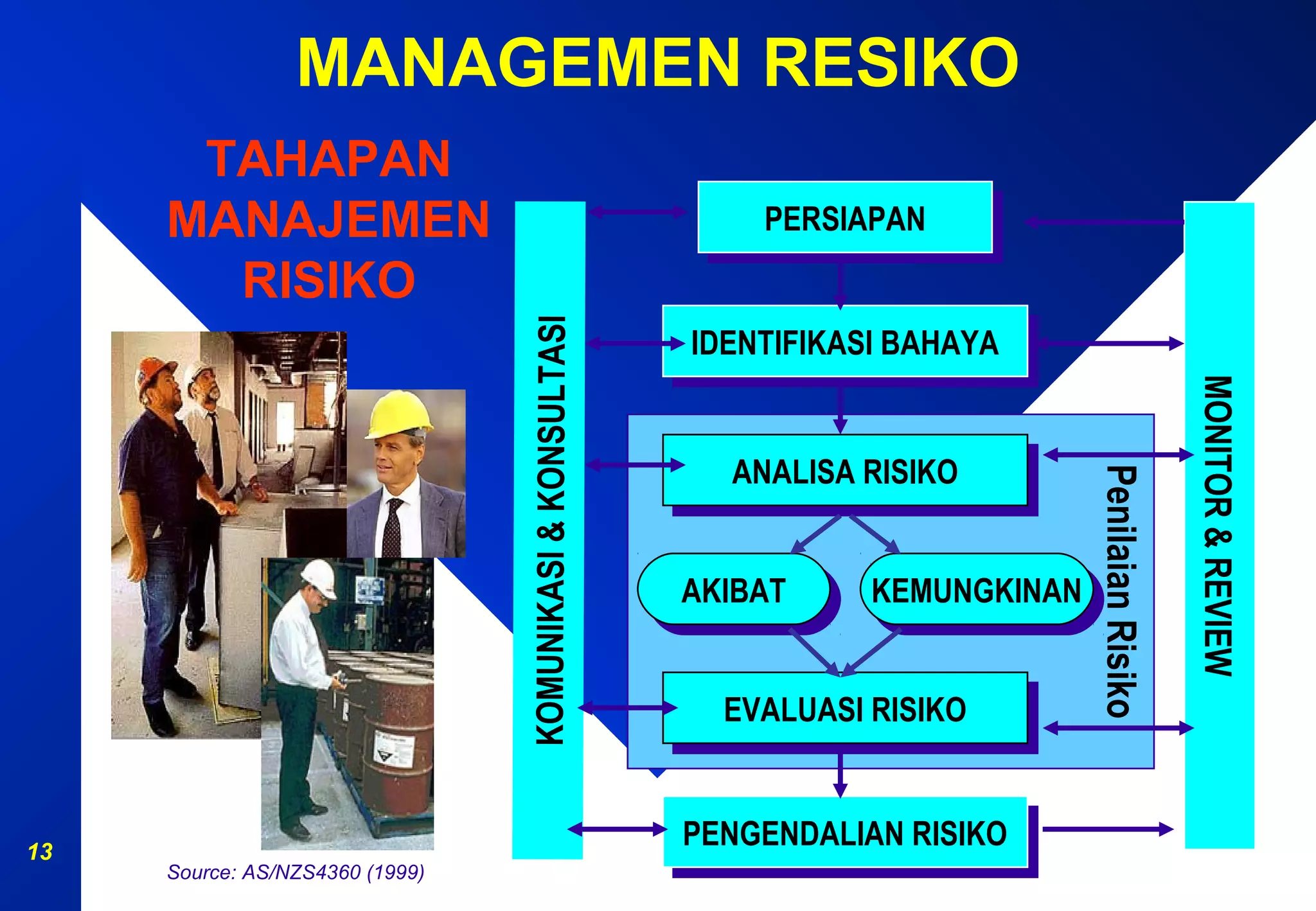 MANAGEMEN RESIKO

TAHAPAN MANAJEMEN RISIKO

KOMUNIKASI & KONSULTASI

PERSIAPAN

IDENTIFIKASI BAHAYA

ANALISA RISIKO

AKIBAT

KEMUNGKINAN

EVALUASI RISIKO

Penilaian Risiko

PENGENDALIAN RISIKO

MONITOR & REVIEW

13

Source: AS/NZS4360 (1999)